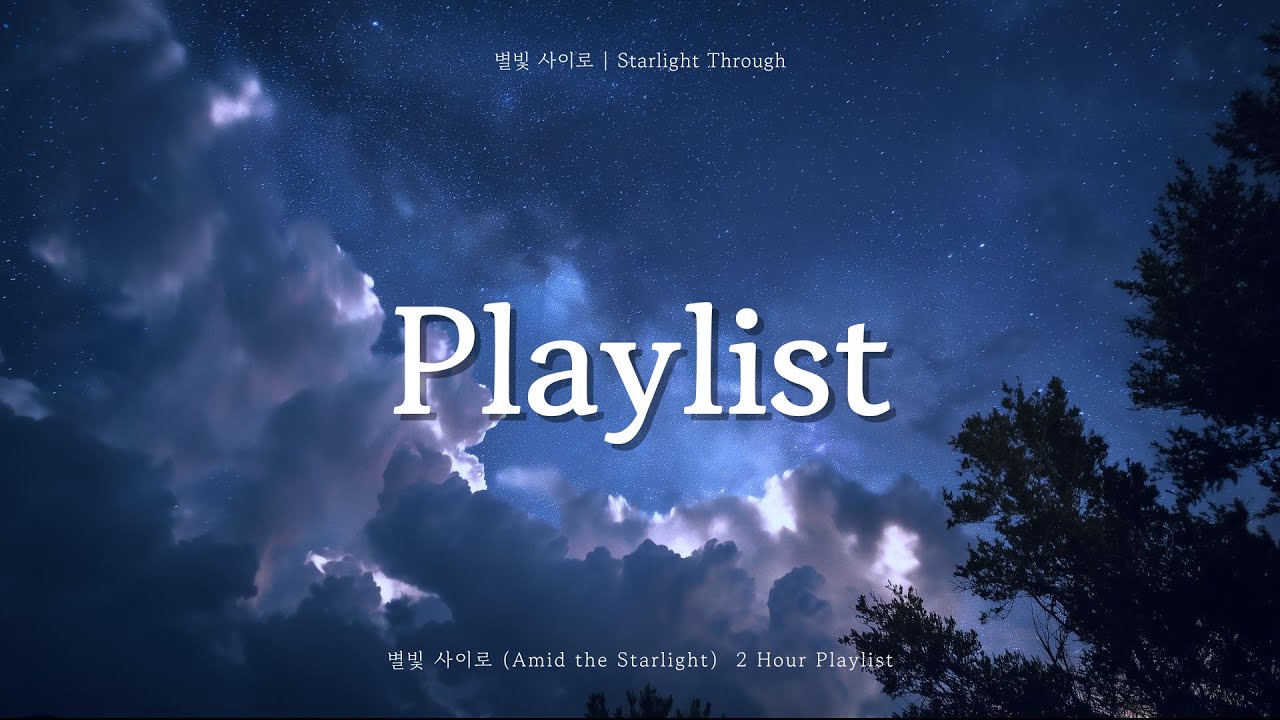 별빛 사이로 | Starlight Through

Playlist

별빛 사이로 (Amid the Starlight) 2 Hour Playlist